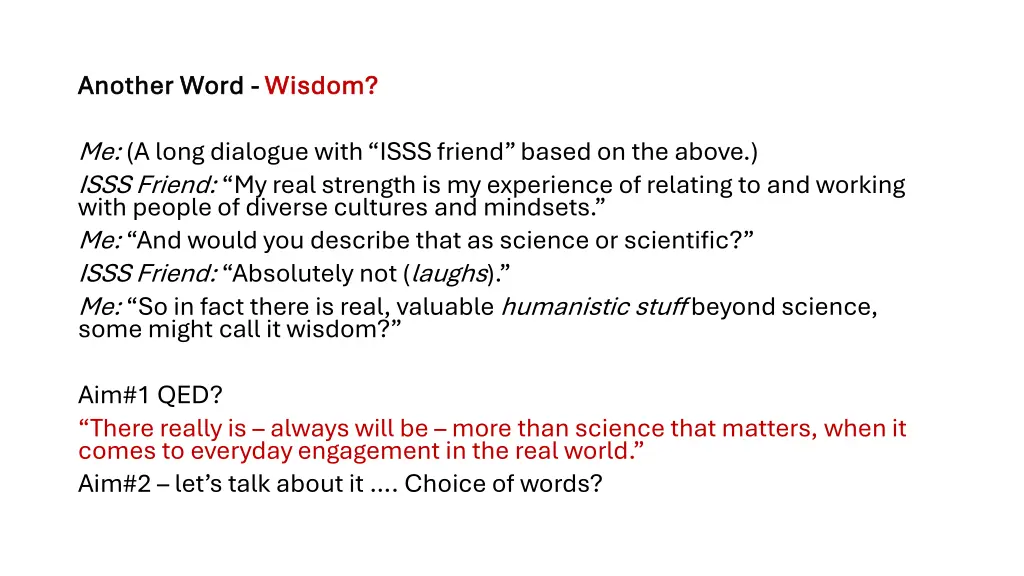 Another Word - Wisdom?

Me: (A long dialogue with “ISSS friend” based on the above.)
ISSS Friend: “My real strength is my experience of relating to and working with people of diverse cultures and mindsets.”
Me: “And would you describe that as science or scientific?”
ISSS Friend: “Absolutely not (laughs).”
Me: “So in fact there is real, valuable humanistic stuff beyond science, some might call it wisdom?”

Aim#1 QED?
“There really is – always will be – more than science that matters, when it comes to everyday engagement in the real world.”
Aim#2 – let’s talk about it .... Choice of words?